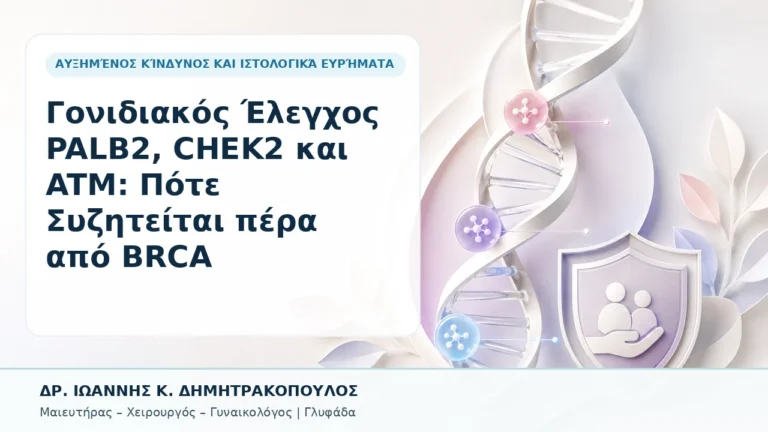 ΑΥΞΗΜΈΝΟΣ ΚΊΝΔΥΝΟΣ ΚΑΙ ΙΣΤΟΛΟΓΙΚΆ ΕΥΡΉΜΑΤΑ

Γονιδιακός Έλεγχος PALB2, CHEK2 και ATM: Πότε Συζητείται πέρα από BRCA

ΔΡ. ΙΩΑΝΝΗΣ Κ. ΔΗΜΗΤΡΑΚΟΠΟΥΛΟΣ

Μαιευτήρας – Χειρουργός – Γυναικολόγος | Γλυφάδα